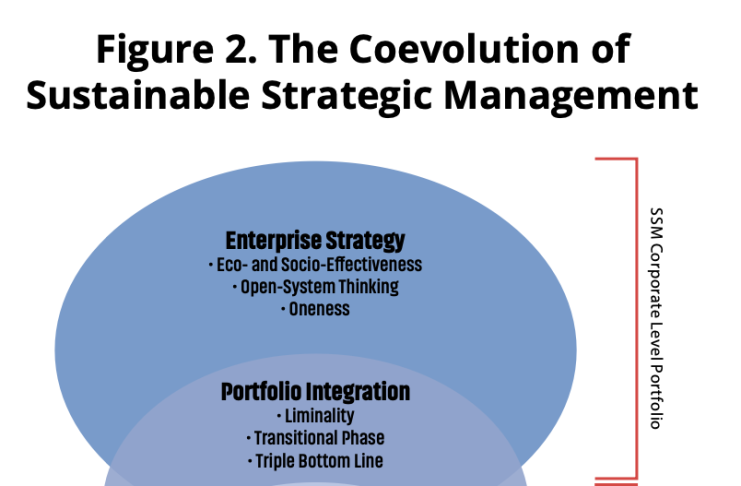 Figure 2. The Coevolution of Sustainable Strategic Management

Enterprise Strategy
· Eco- and Socio-Effectiveness
· Open-System Thinking
· Oneness

Portfolio Integration
· Liminality
· Transitional Phase
· Triple Bottom Line

SSM Corporate Level Portfolio